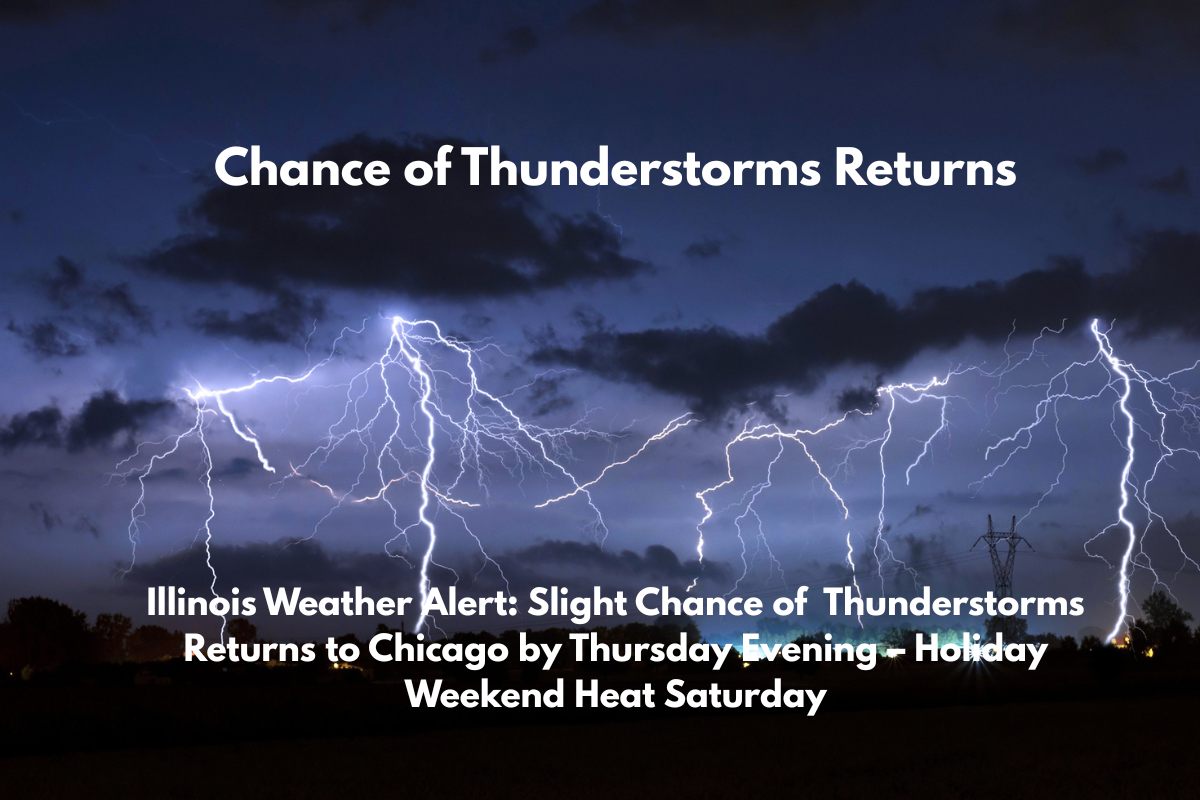 Chance of Thunderstorms Returns

Illinois Weather Alert: Slight Chance of Thunderstorms Returns to Chicago by Thursday Evening – Holiday Weekend Heat Saturday